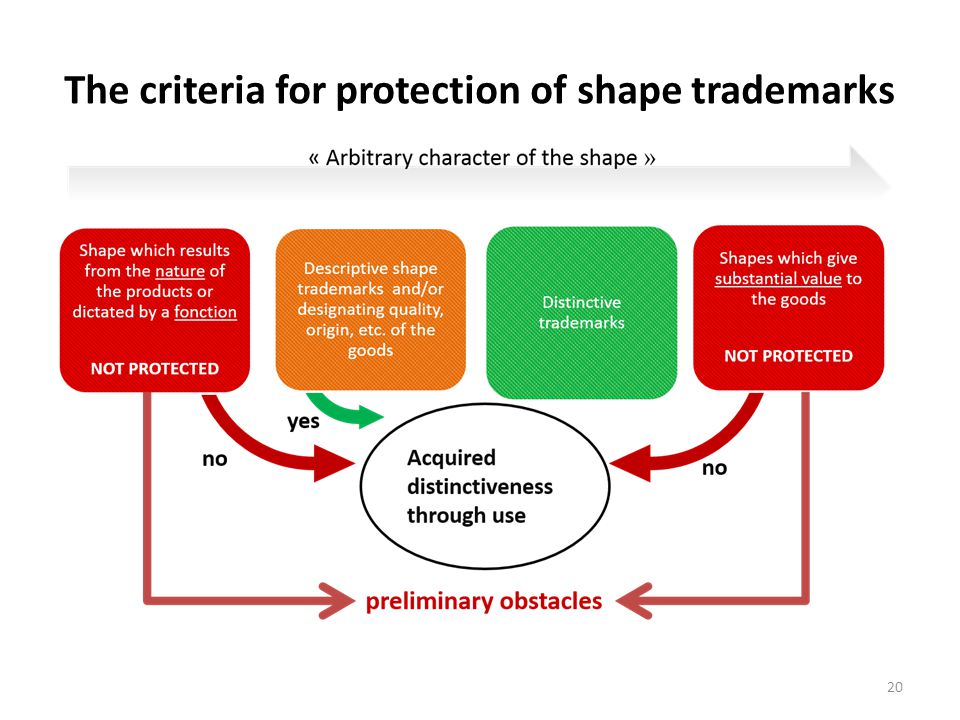 The criteria for protection of shape trademarks

« Arbitrary character of the shape »

Shape which results from the nature of the products or dictated by a fonction

NOT PROTECTED

Descriptive shape trademarks and/or designating quality, origin, etc. of the goods

Distinctive trademarks

Shapes which give substantial value to the goods

NOT PROTECTED

yes

no

Acquired distinctiveness through use

no

preliminary obstacles

20